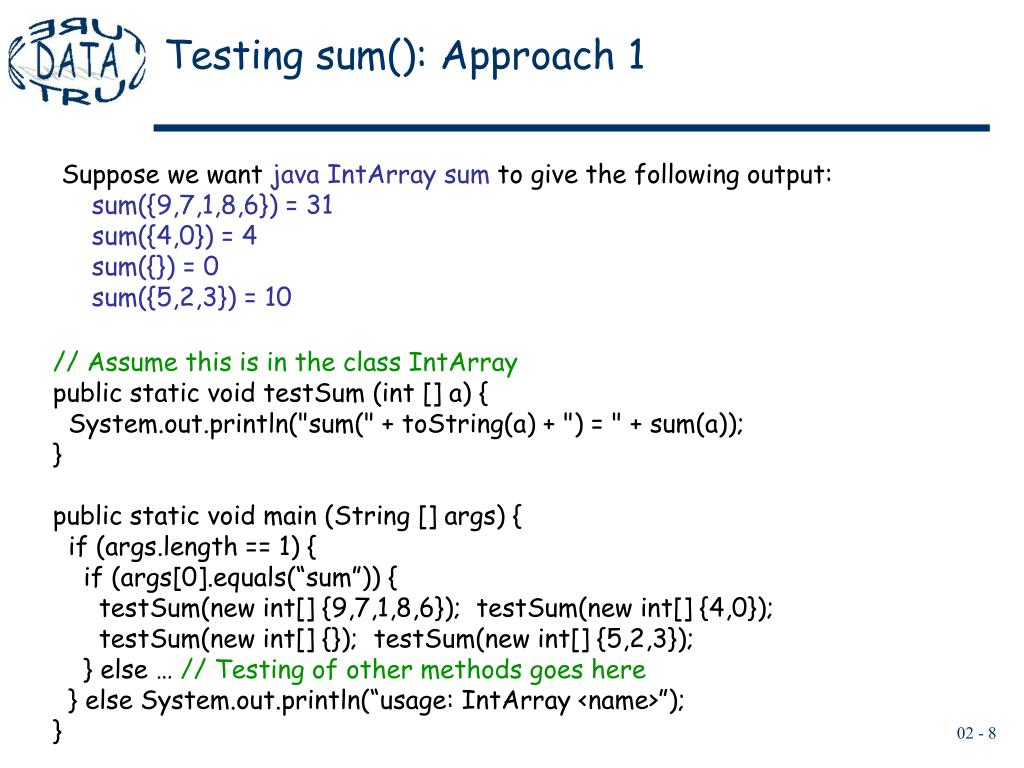 DATA

Testing sum(): Approach 1

Suppose we want java IntArray sum to give the following output:
sum({9,7,1,8,6}) = 31
sum({4,0}) = 4
sum({}) = 0
sum({5,2,3}) = 10

// Assume this is in the class IntArray
public static void testSum (int [] a) {
System.out.println("sum(" + toString(a) + ") = " + sum(a));
}

public static void main (String [] args) {
if (args.length == 1) {
if (args[0].equals(“sum”)) {
testSum(new int[] {9,7,1,8,6}); testSum(new int[] {4,0});
testSum(new int[] {}); testSum(new int[] {5,2,3});
} else … // Testing of other methods goes here
} else System.out.println(“usage: IntArray <name>”);
}

02 - 8